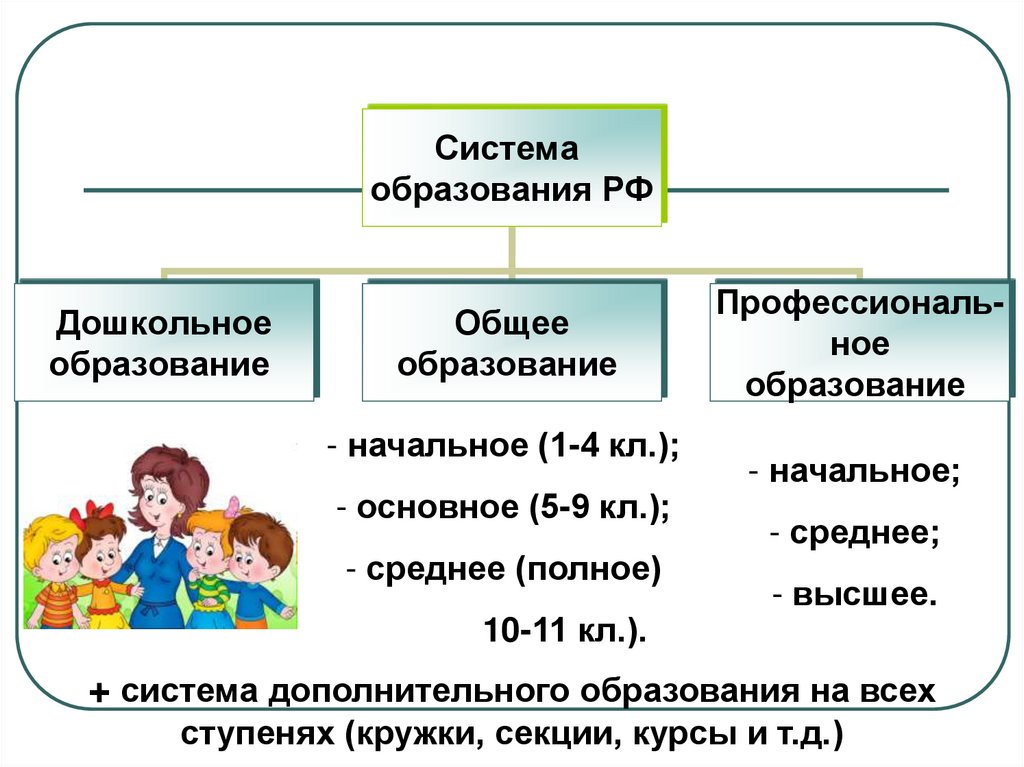 Система образования РФ

Дошкольное образование

Общее образование

Профессиональное образование

- начальное (1-4 кл.);

- основное (5-9 кл.);

- среднее (полное) 10-11 кл.).

- начальное;

- среднее;

- высшее.

+ система дополнительного образования на всех ступенях (кружки, секции, курсы и т.д.)